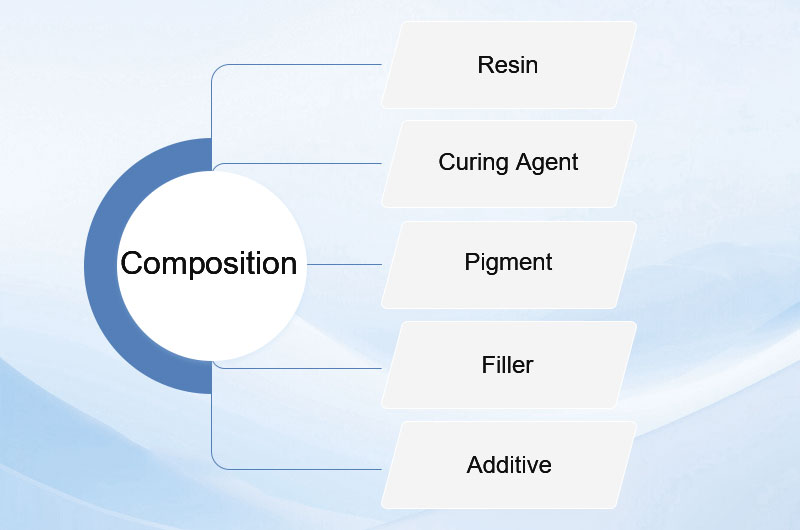 Composition

Resin

Curing Agent

Pigment

Filler

Additive